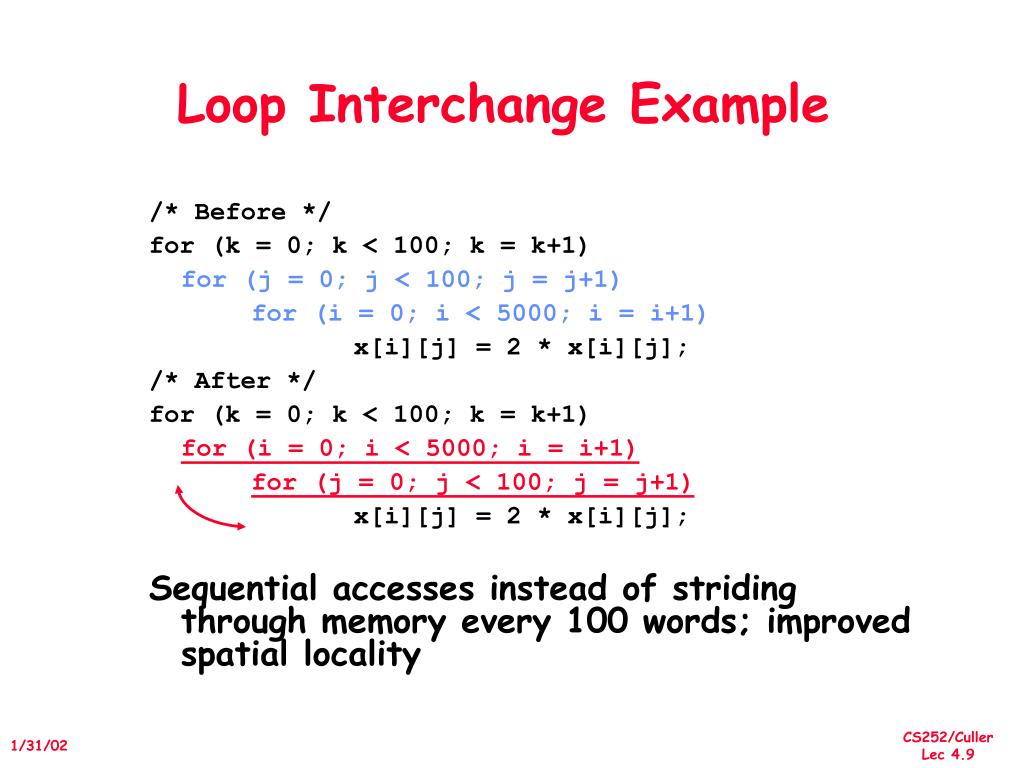 Loop Interchange Example

/* Before */
for (k = 0; k < 100; k = k+1)
  for (j = 0; j < 100; j = j+1)
    for (i = 0; i < 5000; i = i+1)
      x[i][j] = 2 * x[i][j];
/* After */
for (k = 0; k < 100; k = k+1)
  for (i = 0; i < 5000; i = i+1)
    for (j = 0; j < 100; j = j+1)
      x[i][j] = 2 * x[i][j];

Sequential accesses instead of striding through memory every 100 words; improved spatial locality

1/31/02

CS252/Culler
Lec 4.9